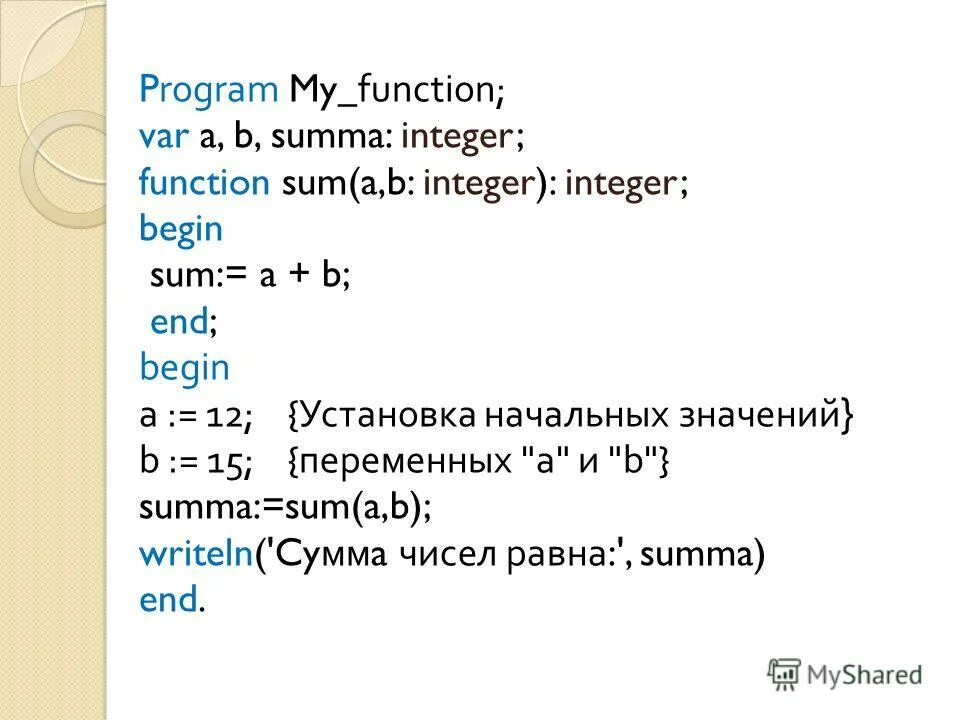 Program My_function;
var a, b, summa: integer;
function sum(a,b: integer): integer;
begin
 sum:= a + b;
 end;
begin
a := 12;   {Установка начальных значений}
b := 15;   {переменных "a" и "b"}
summa:=sum(a,b);
writeln('Сумма чисел равна:', summa)
end.

MyShared